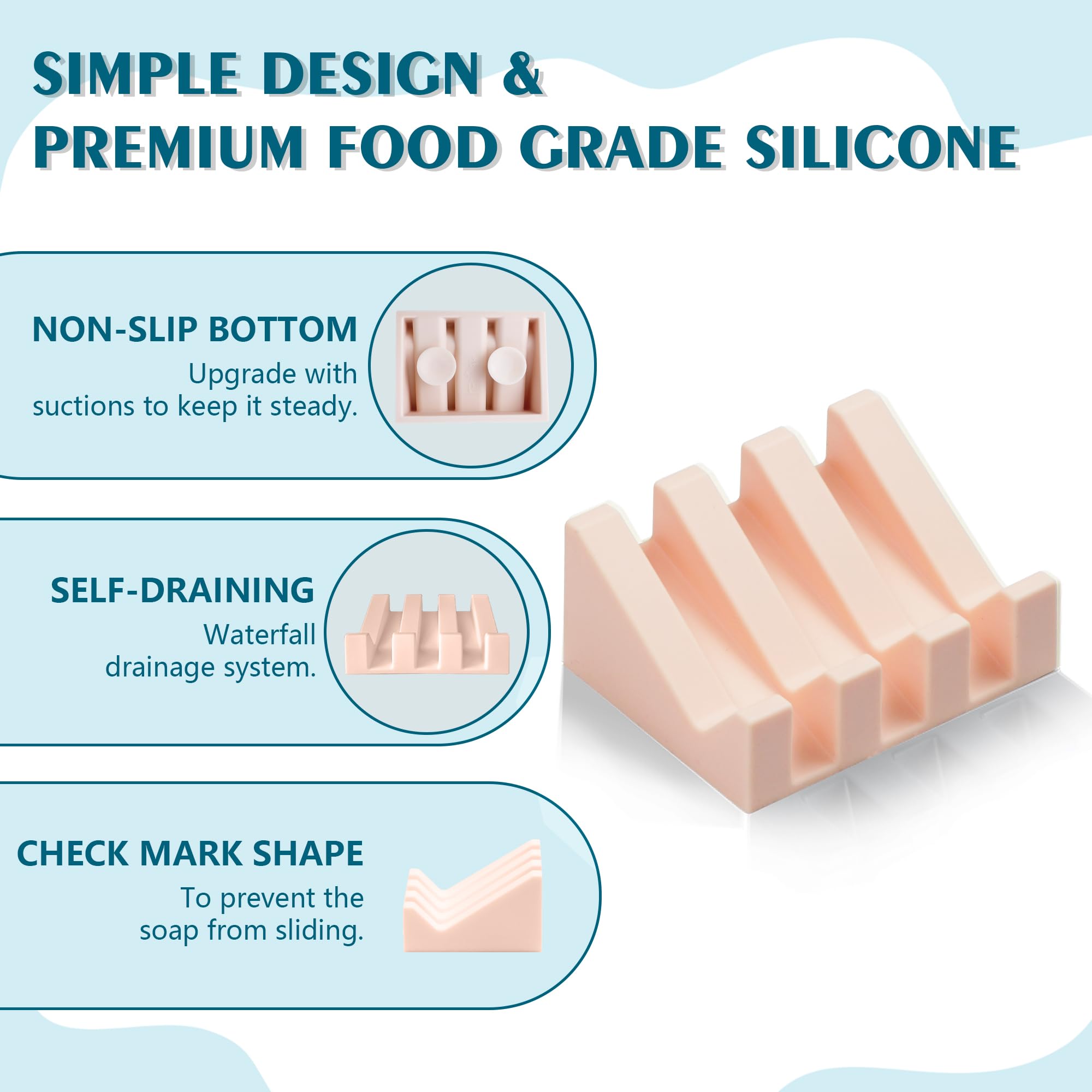 SIMPLE DESIGN &
PREMIUM FOOD GRADE SILICONE

NON-SLIP BOTTOM
Upgrade with suctions to keep it steady.

SELF-DRAINING
Waterfall drainage system.

CHECK MARK SHAPE
To prevent the soap from sliding.